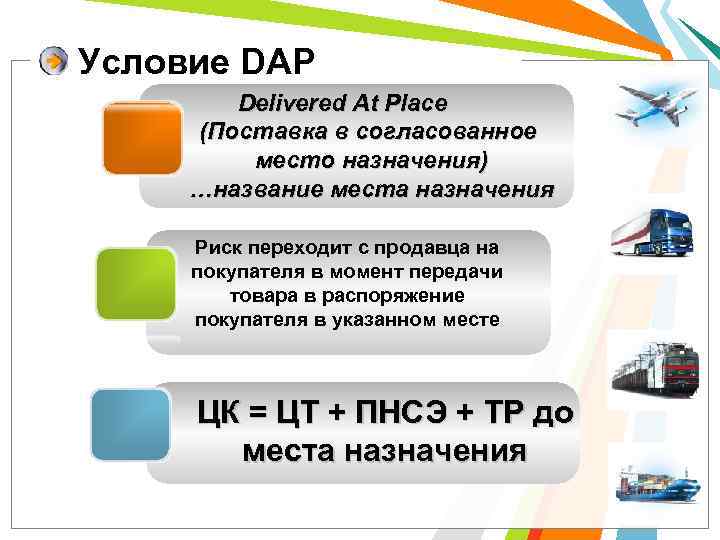 Условие DAP

Delivered At Place (Поставка в согласованное место назначения) …название места назначения

Риск переходит с продавца на покупателя в момент передачи товара в распоряжение покупателя в указанном месте

ЦК = ЦТ + ПНСЭ + ТР до места назначения